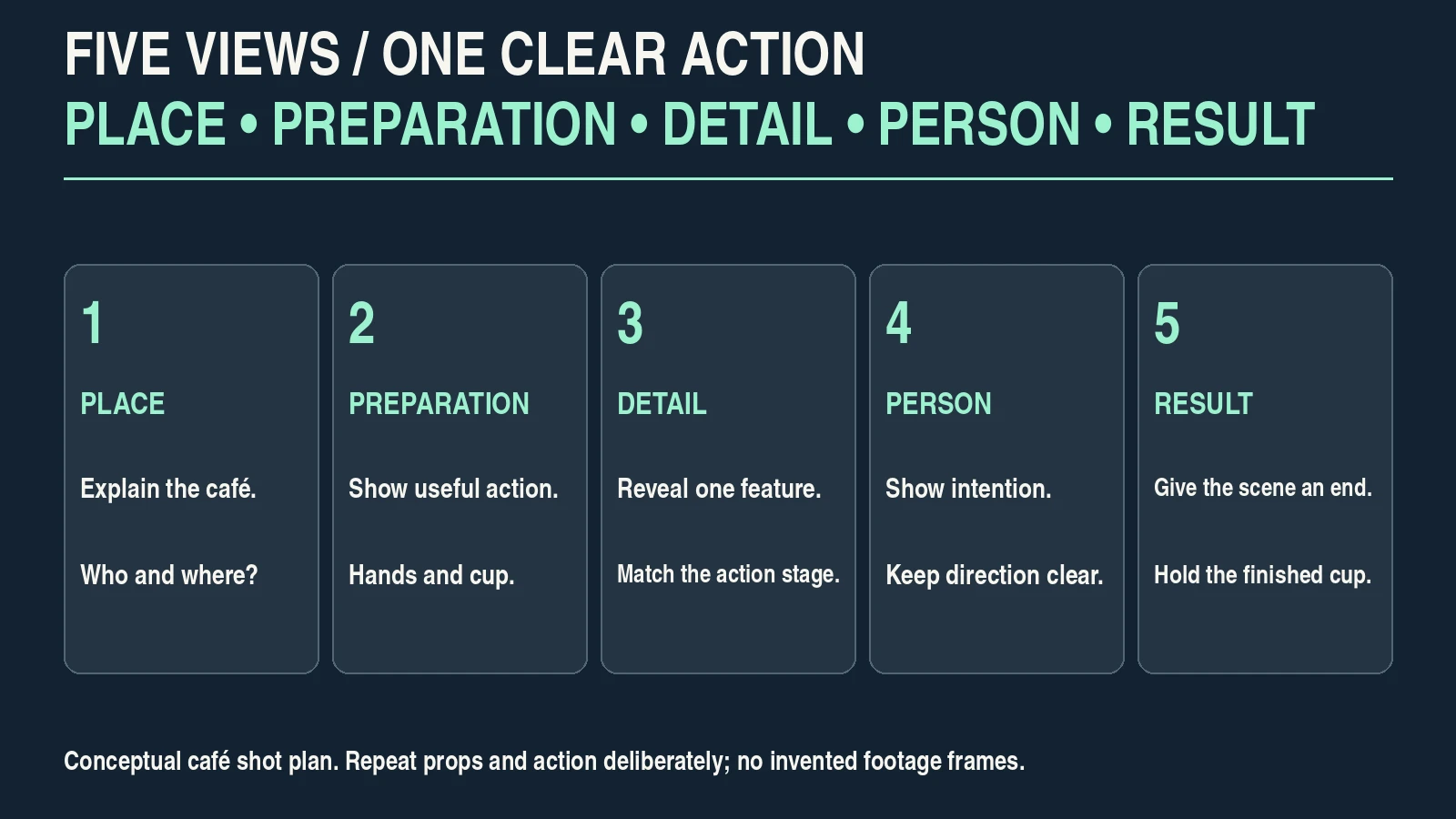 FIVE VIEWS / ONE CLEAR ACTION
PLACE • PREPARATION • DETAIL • PERSON • RESULT

1

PLACE

Explain the café.

Who and where?

2

PREPARATION

Show useful action.

Hands and cup.

3

DETAIL

Reveal one feature.

Match the action stage.

4

PERSON

Show intention.

Keep direction clear.

5

RESULT

Give the scene an end.

Hold the finished cup.

Conceptual café shot plan. Repeat props and action deliberately; no invented footage frames.